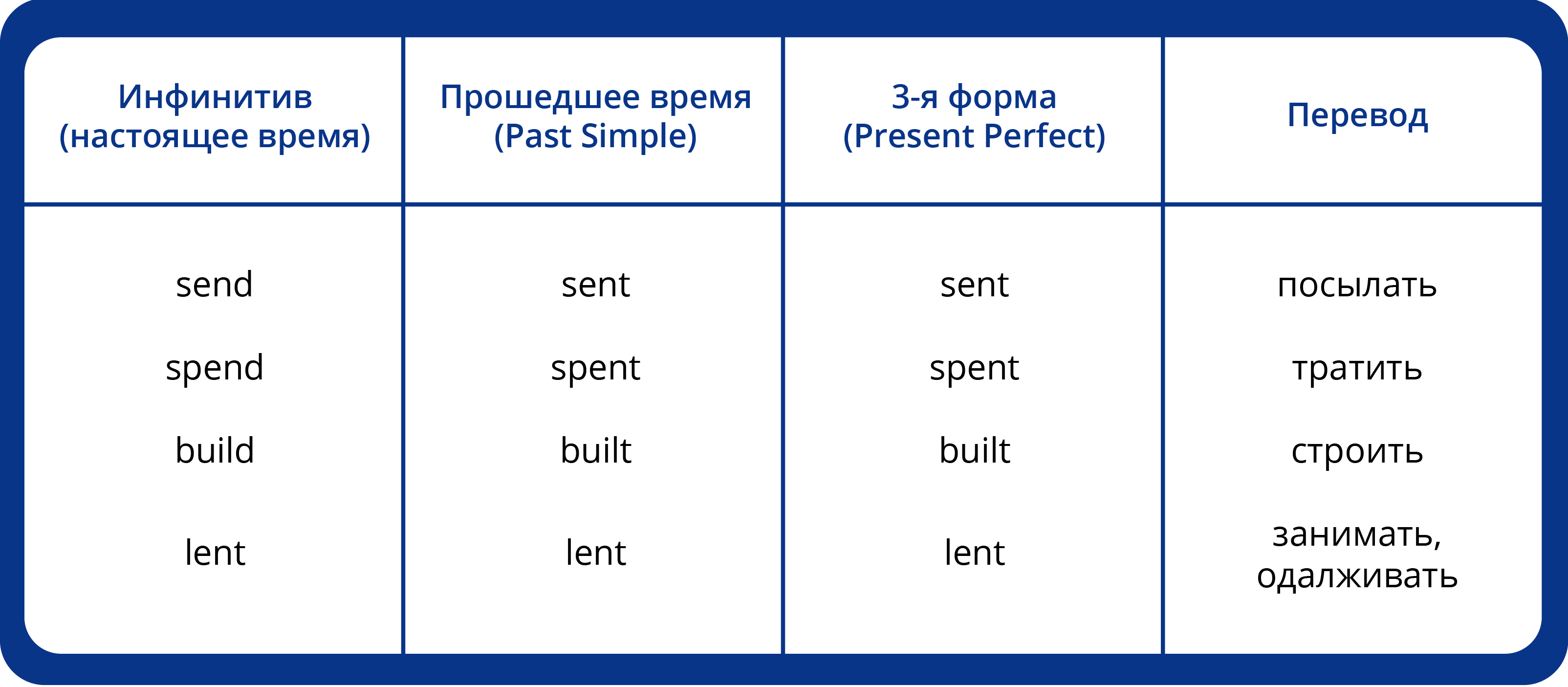 | Инфинитив (настоящее время) | Прошедшее время (Past Simple) | 3-я форма (Present Perfect) | Перевод |
|---|---|---|---|
| send | sent | sent | посылать |
| spend | spent | spent | тратить |
| build | built | built | строить |
| lent | lent | lent | занимать, одалживать |